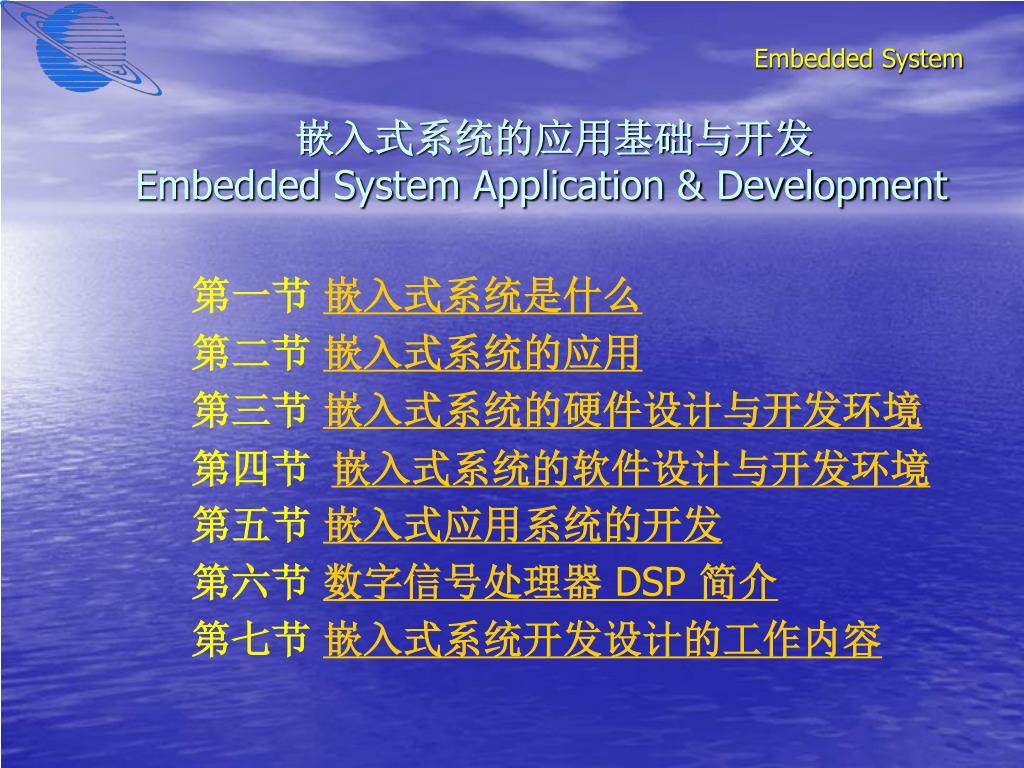 Embedded System

嵌入式系统的应用基础与开发
Embedded System Application & Development

第一节 嵌入式系统是什么
第二节 嵌入式系统的应用
第三节 嵌入式系统的硬件设计与开发环境
第四节 嵌入式系统的软件设计与开发环境
第五节 嵌入式应用系统的开发
第六节 数字信号处理器 DSP 简介
第七节 嵌入式系统开发设计的工作内容